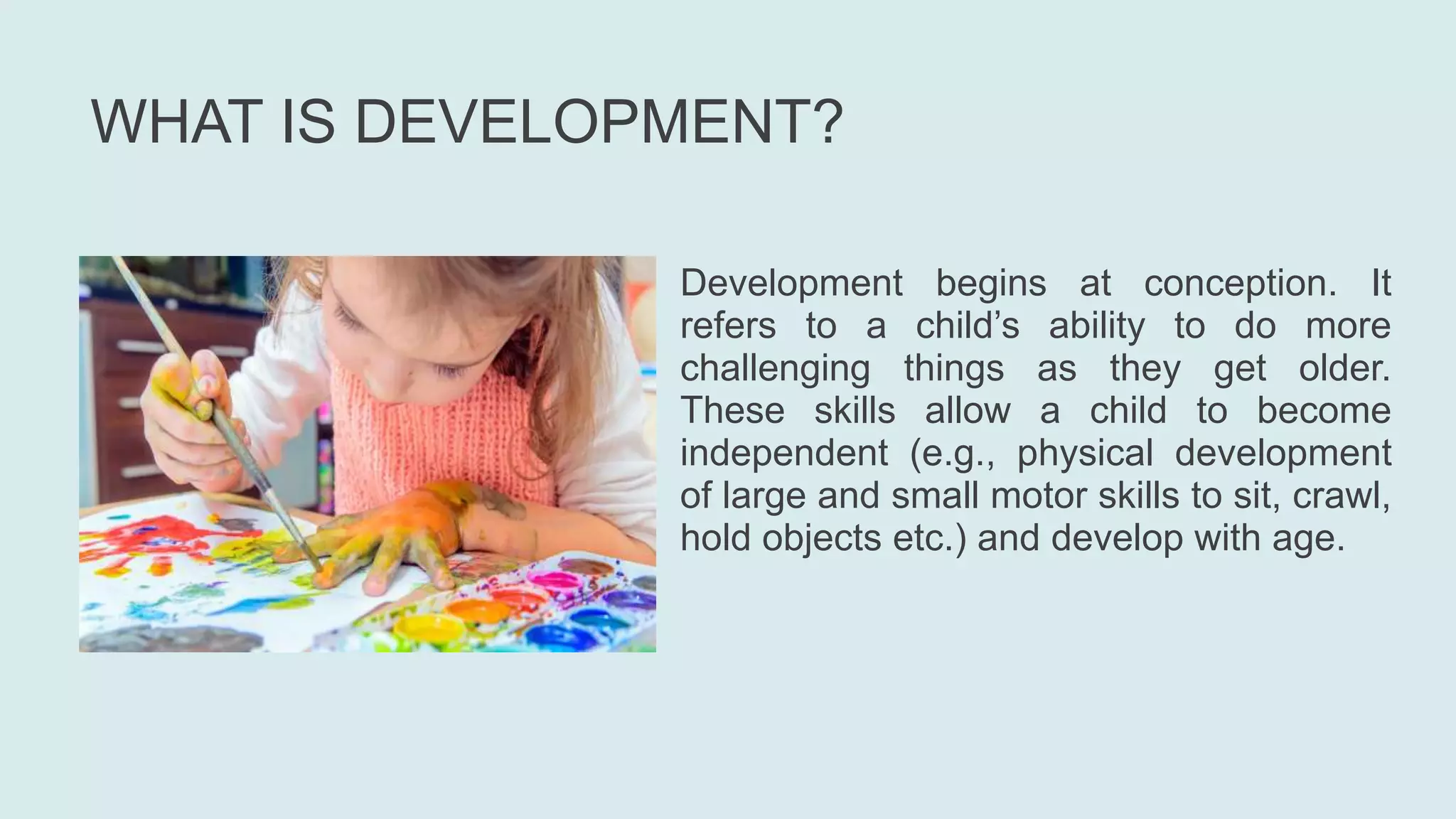 WHAT IS DEVELOPMENT?

Development begins at conception. It refers to a child’s ability to do more challenging things as they get older. These skills allow a child to become independent (e.g., physical development of large and small motor skills to sit, crawl, hold objects etc.) and develop with age.